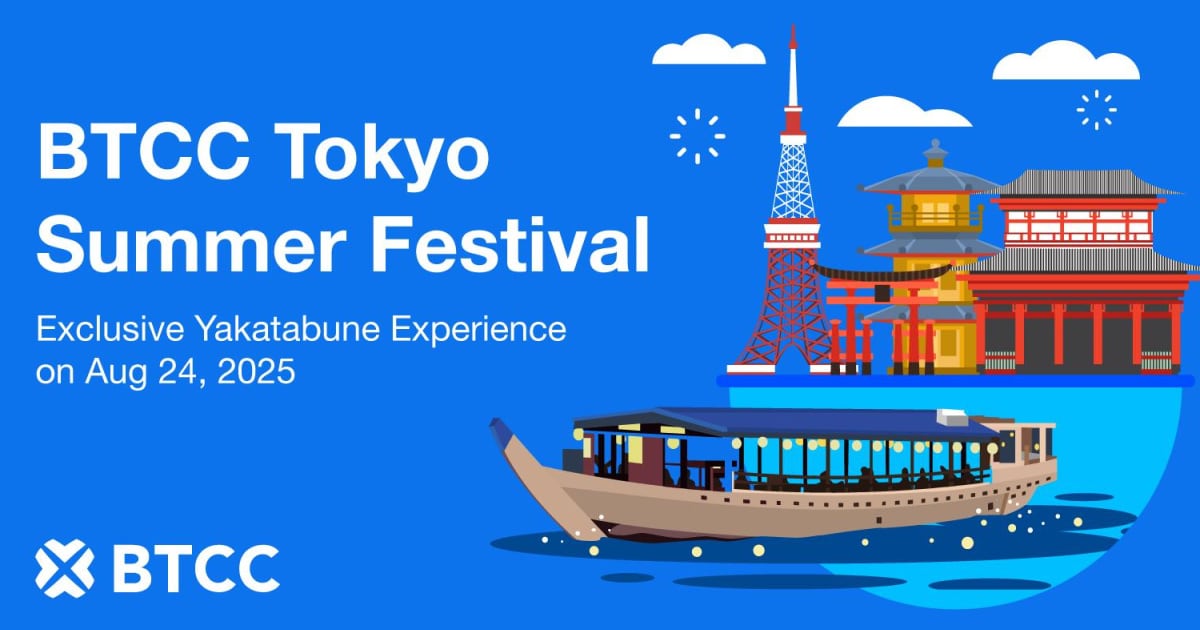 BTCC Tokyo Summer Festival

Exclusive Yakatabune Experience on Aug 24, 2025

BTCC